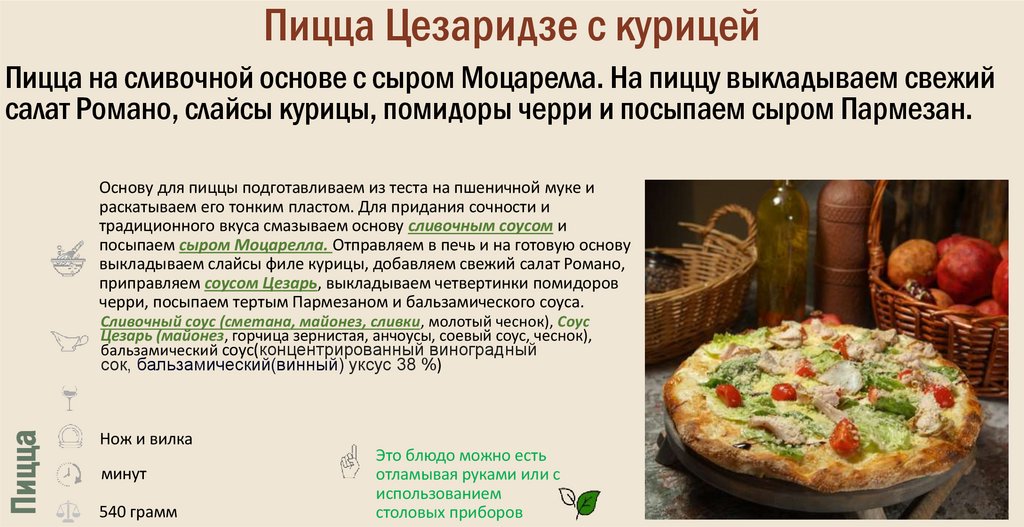 Пицца Цезаридзе с курицей

Пицца на сливочной основе с сыром Моцарелла. На пиццу выкладываем свежий салат Романо, слайсы курицы, помидоры черри и посыпаем сыром Пармезан.

Основу для пиццы подготавливаем из теста на пшеничной муке и раскатываем его тонким пластом. Для придания сочности и традиционного вкуса смазываем основу сливочным соусом и посыпаем сыром Моцарелла. Отправляем в печь и на готовую основу выкладываем слайсы филе курицы, добавляем свежий салат Романо, приправляем соусом Цезарь, выкладываем четвертинки помидоров черри, посыпаем тертым Пармезаном и бальзамического соуса.

Сливочный соус (сметана, майонез, сливки, молотый чеснок), Соус Цезарь (майонез, горчица зернистая, анчоусы, соевый соус, чеснок), бальзамический соус(концентрированный виноградный сок, бальзамический(винный) уксус 38 %)

Пицца

Нож и вилка

минут

540 грамм

Это блюдо можно есть отламывая руками или с использованием столовых приборов